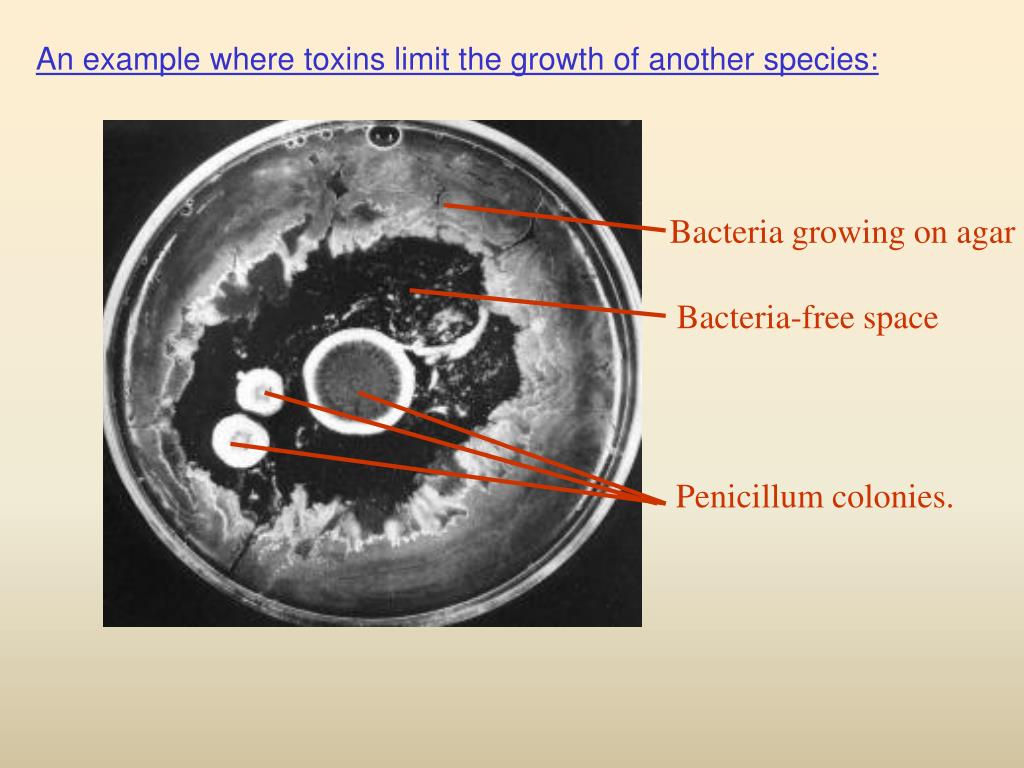 An example where toxins limit the growth of another species:

Bacteria growing on agar

Bacteria-free space

Penicillum colonies.